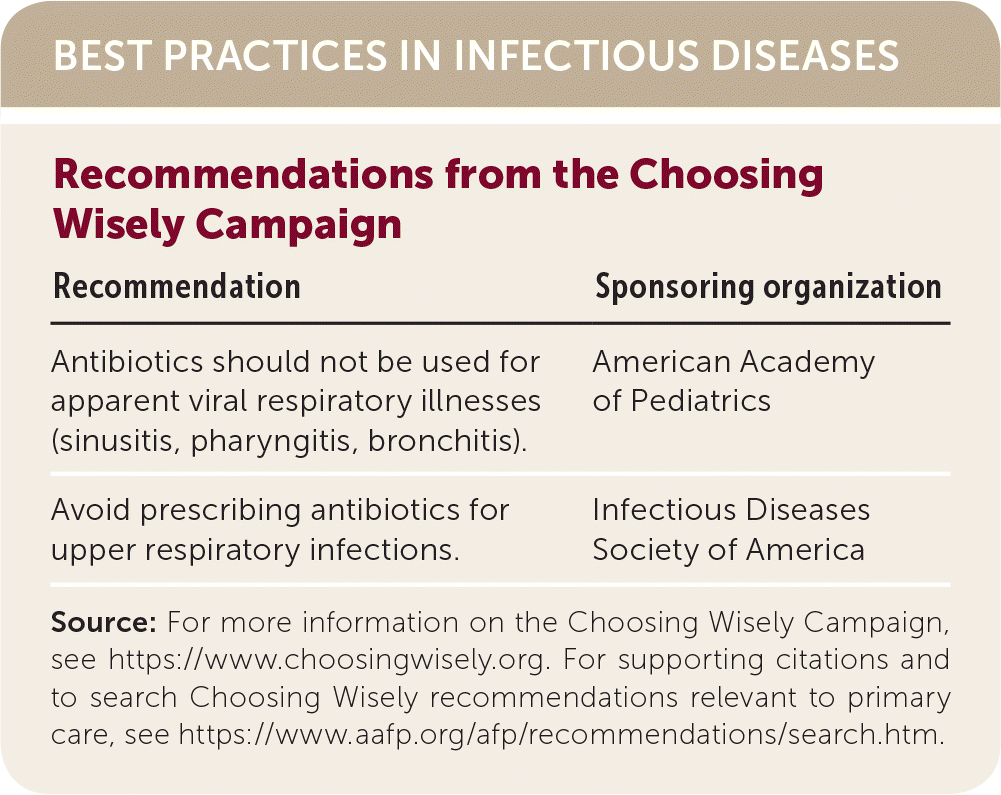 BEST PRACTICES IN INFECTIOUS DISEASES

Recommendations from the Choosing Wisely Campaign

| Recommendation | Sponsoring organization |
|---|---|
| Antibiotics should not be used for apparent viral respiratory illnesses (sinusitis, pharyngitis, bronchitis). | American Academy of Pediatrics |
| Avoid prescribing antibiotics for upper respiratory infections. | Infectious Diseases Society of America |

Source: For more information on the Choosing Wisely Campaign, see https://www.choosingwisely.org. For supporting citations and to search Choosing Wisely recommendations relevant to primary care, see https://www.aafp.org/afp/recommendations/search.htm.